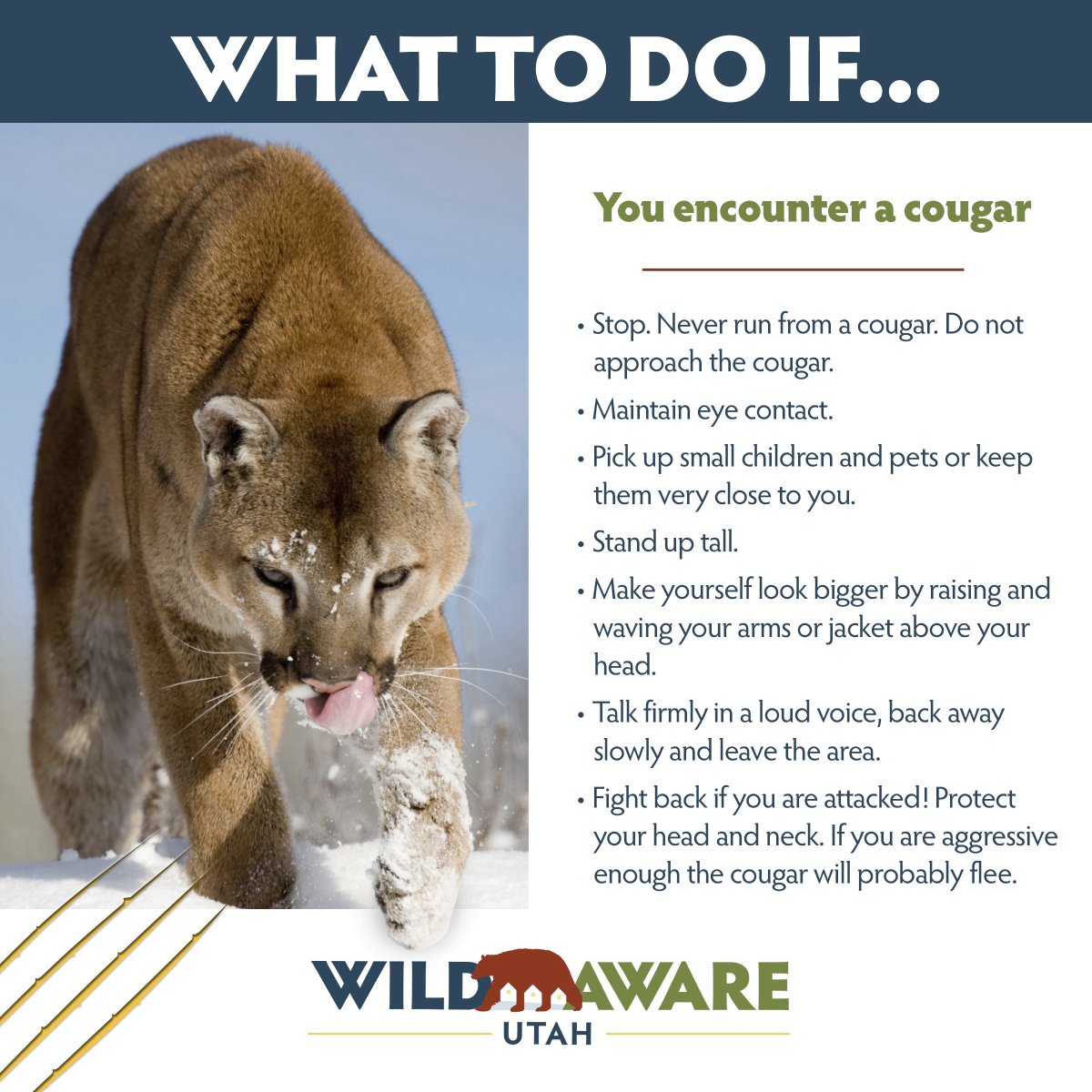 WHAT TO DO IF...

You encounter a cougar

• Stop. Never run from a cougar. Do not approach the cougar.
• Maintain eye contact.
• Pick up small children and pets or keep them very close to you.
• Stand up tall.
• Make yourself look bigger by raising and waving your arms or jacket above your head.
• Talk firmly in a loud voice, back away slowly and leave the area.
• Fight back if you are attacked! Protect your head and neck. If you are aggressive enough the cougar will probably flee.

WILD AWARE
UTAH